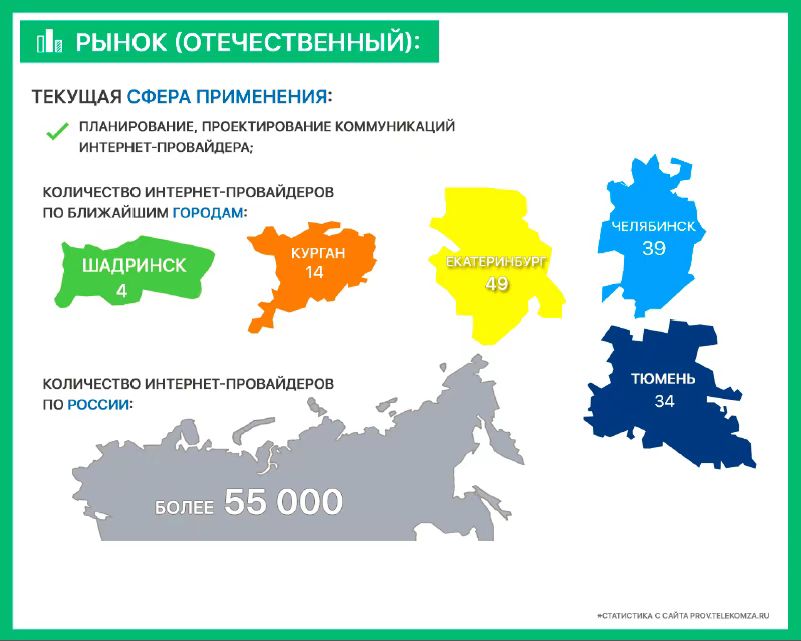 РЫНОК (ОТЕЧЕСТВЕННЫЙ):

ТЕКУЩАЯ СФЕРА ПРИМЕНЕНИЯ:

ПЛАНИРОВАНИЕ, ПРОЕКТИРОВАНИЕ КОММУНИКАЦИЙ ИНТЕРНЕТ-ПРОВАЙДЕРА;

КОЛИЧЕСТВО ИНТЕРНЕТ-ПРОВАЙДЕРОВ ПО БЛИЖАЙШИМ ГОРОДАМ:

ШАДРИНСК
4

КУРГАН
14

ЕКАТЕРИНБУРГ
49

ЧЕЛЯБИНСК
39

ТЮМЕНЬ
34

КОЛИЧЕСТВО ИНТЕРНЕТ-ПРОВАЙДЕРОВ ПО РОССИИ:

БОЛЕЕ 55 000

*СТАТИСТИКА С САЙТА PROV.TELEKOMZA.RU